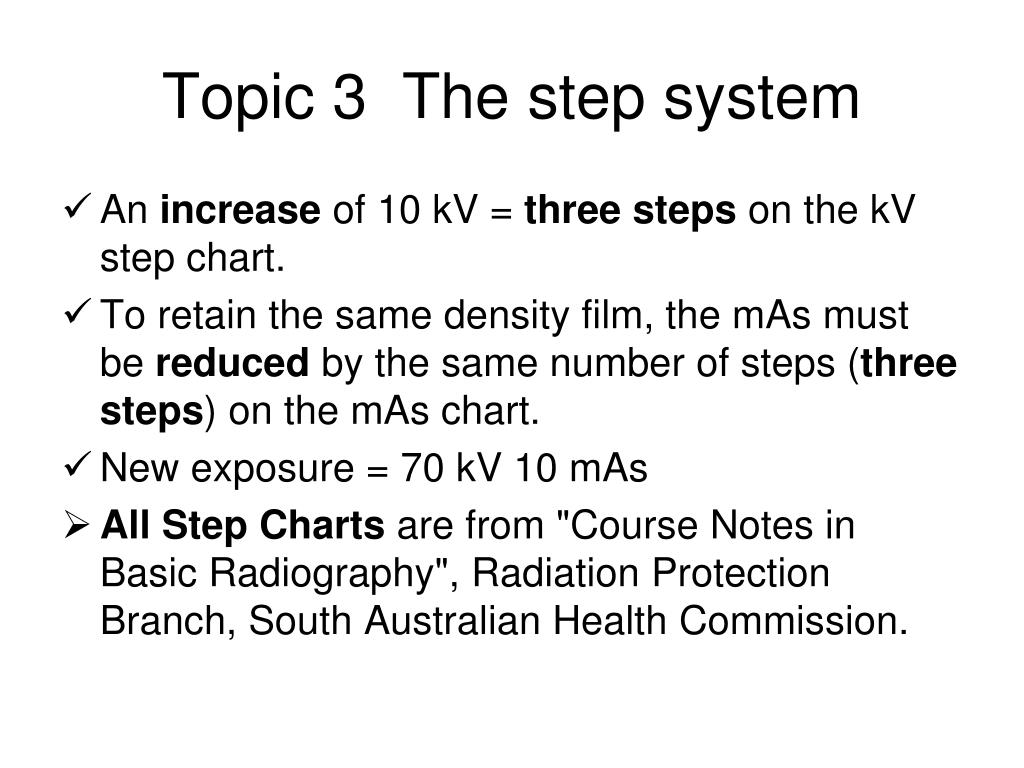 Topic 3  The step system

✓ An increase of 10 kV = three steps on the kV step chart.

✓ To retain the same density film, the mAs must be reduced by the same number of steps (three steps) on the mAs chart.

✓ New exposure = 70 kV 10 mAs

➢ All Step Charts are from "Course Notes in Basic Radiography", Radiation Protection Branch, South Australian Health Commission.